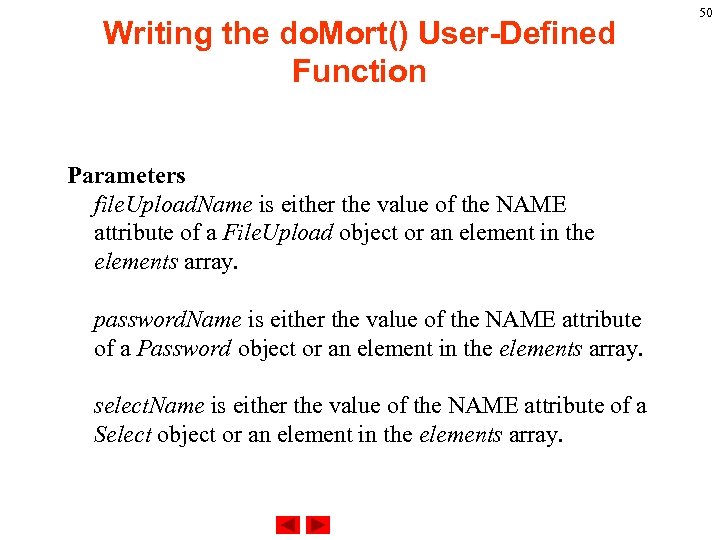 50

Writing the doMort() User-Defined Function

Parameters

fileUploadName is either the value of the NAME attribute of a FileUpload object or an element in the elements array.

passwordName is either the value of the NAME attribute of a Password object or an element in the elements array.

selectName is either the value of the NAME attribute of a Select object or an element in the elements array.